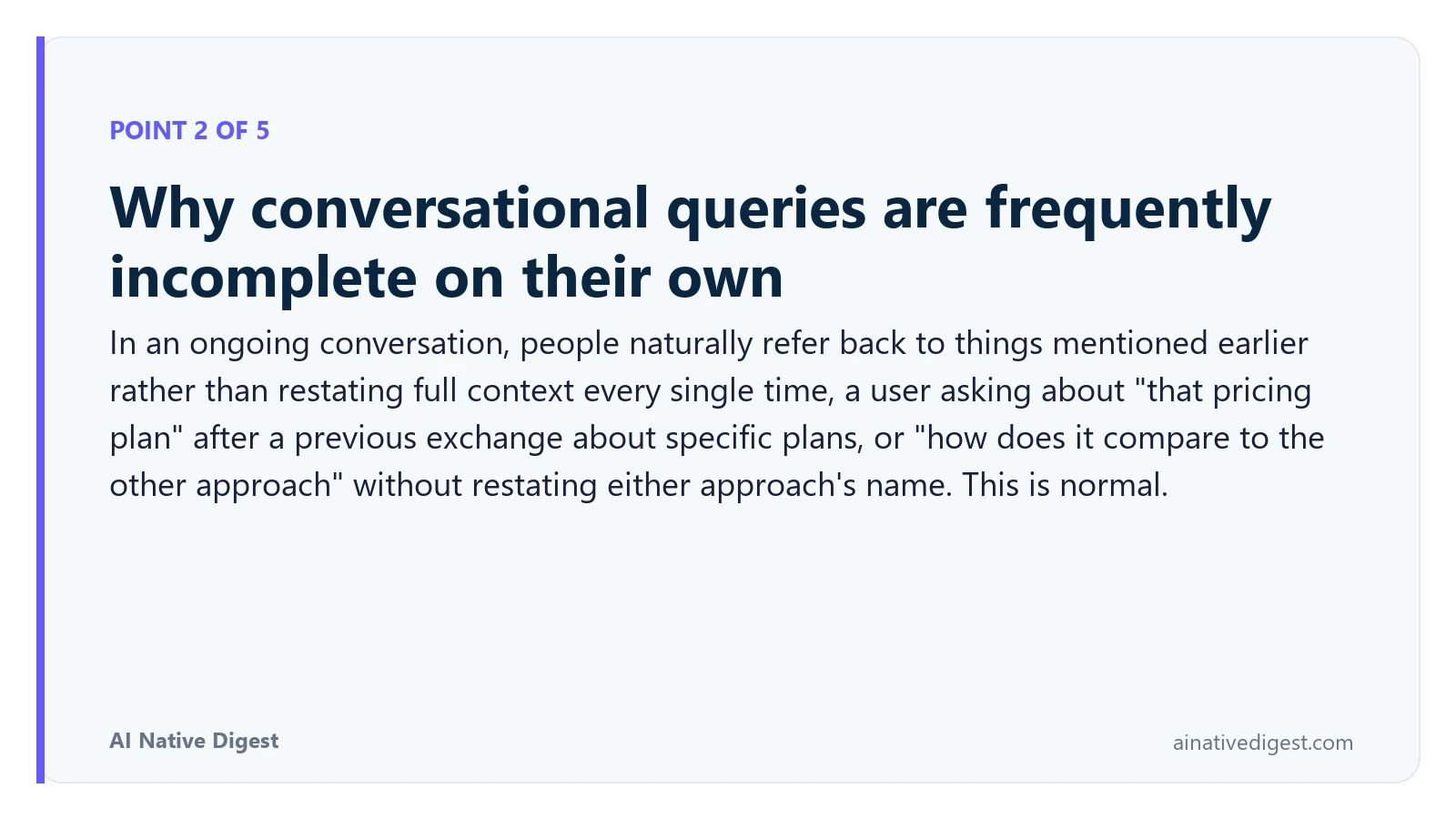 POINT 2 OF 5

Why conversational queries are frequently incomplete on their own

In an ongoing conversation, people naturally refer back to things mentioned earlier rather than restating full context every single time, a user asking about "that pricing plan" after a previous exchange about specific plans, or "how does it compare to the other approach" without restating either approach's name. This is normal.

AI Native Digest

ainativedigest.com